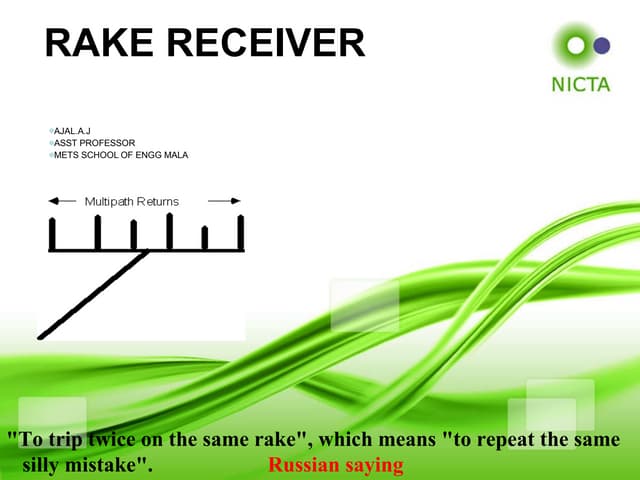 RAKE RECEIVER

NICTA

AJAL.A.J
ASST PROFESSOR
METS SCHOOL OF ENGG MALA

Multipath Returns

"To trip twice on the same rake", which means "to repeat the same silly mistake". Russian saying